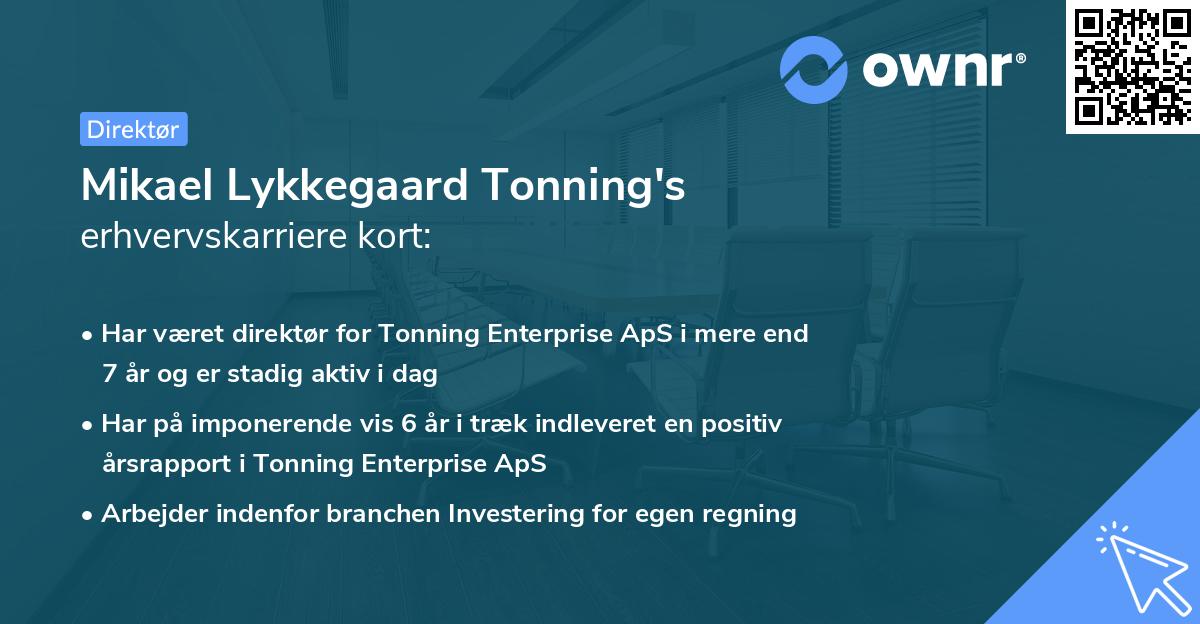 ownr®

Direktør

Mikael Lykkegaard Tonning's erhvervskarriere kort:

• Har været direktør for Tonning Enterprise ApS i mere end 7 år og er stadig aktiv i dag
• Har på imponerende vis 6 år i træk indleveret en positiv årsrapport i Tonning Enterprise ApS
• Arbejder indenfor branchen Investering for egen regning